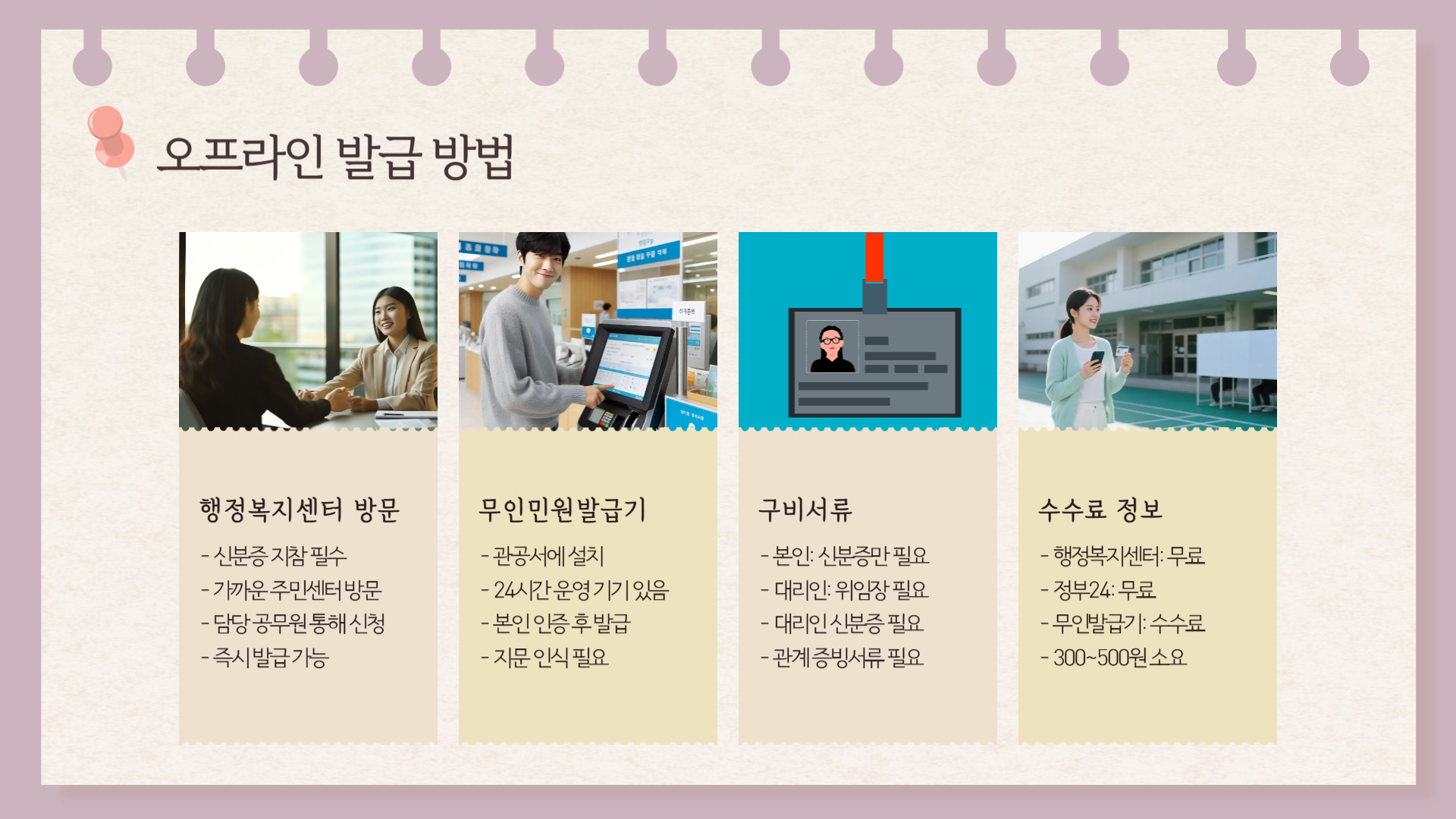 오프라인 발급 방법

행정복지센터 방문

- 신분증 지참 필수
- 가까운 주민센터 방문
- 담당 공무원 통해 신청
- 즉시 발급 가능

무인민원발급기

- 관공서에 설치
- 24시간 운영 기기 있음
- 본인 인증 후 발급
- 지문 인식 필요

구비서류

- 본인: 신분증만 필요
- 대리인: 위임장 필요
- 대리인 신분증 필요
- 관계 증빙서류 필요

수수료 정보

- 행정복지센터: 무료
- 정부24: 무료
- 무인발급기: 수수료
- 300~500원 소요